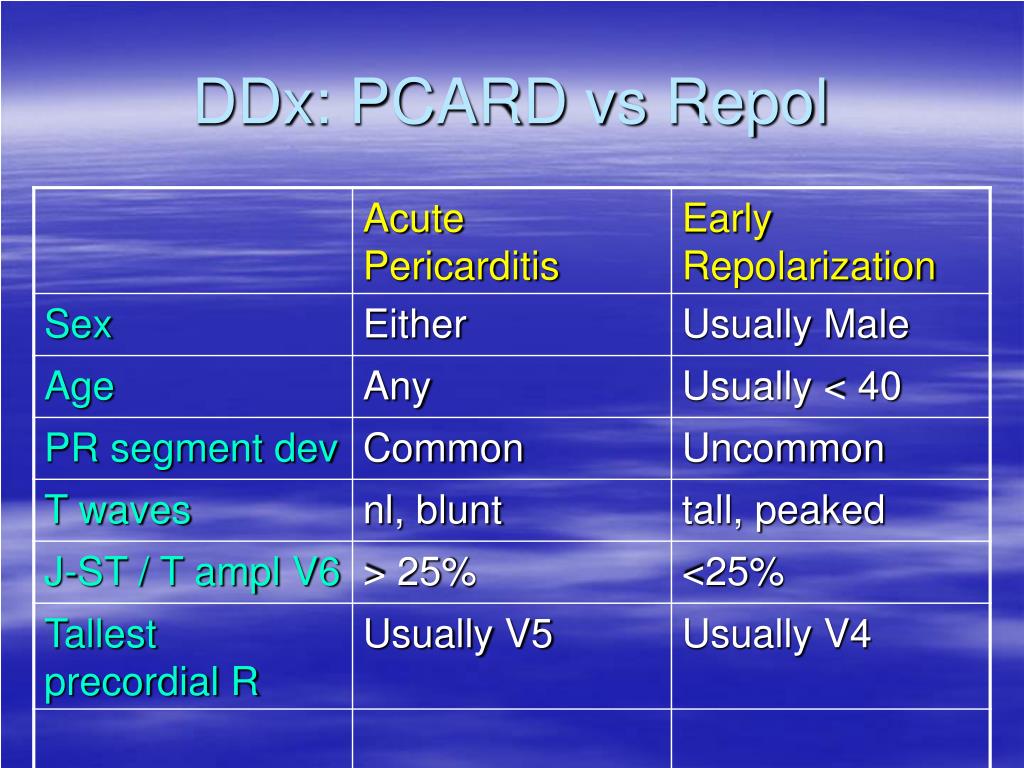 DDx: PCARD vs Repol

|  | Acute Pericarditis | Early Repolarization |
|---|---|---|
| Sex | Either | Usually Male |
| Age | Any | Usually < 40 |
| PR segment dev | Common | Uncommon |
| T waves | nl, blunt | tall, peaked |
| J-ST / T ampl V6 | > 25% | <25% |
| Tallest precordial R | Usually V5 | Usually V4 |
|  |  |  |